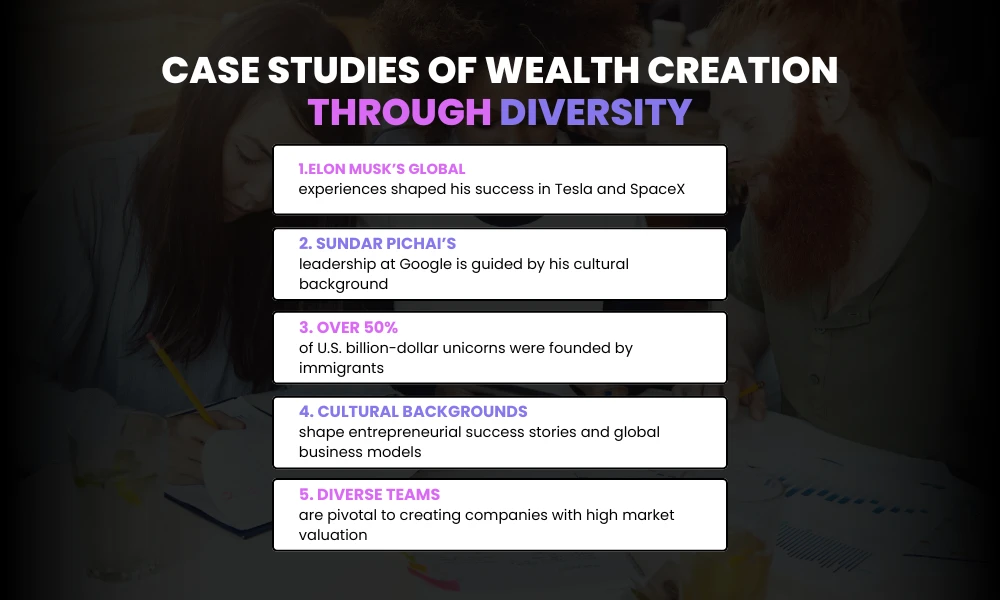 CASE STUDIES OF WEALTH CREATION
THROUGH DIVERSITY

1.ELON MUSK'S GLOBAL
experiences shaped his success in Tesla and SpaceX

2. SUNDAR PICHAI'S
leadership at Google is guided by his cultural background

3. OVER 50%
of U.S. billion-dollar unicorns were founded by immigrants

4. CULTURAL BACKGROUNDS
shape entrepreneurial success stories and global business models

5. DIVERSE TEAMS
are pivotal to creating companies with high market valuation